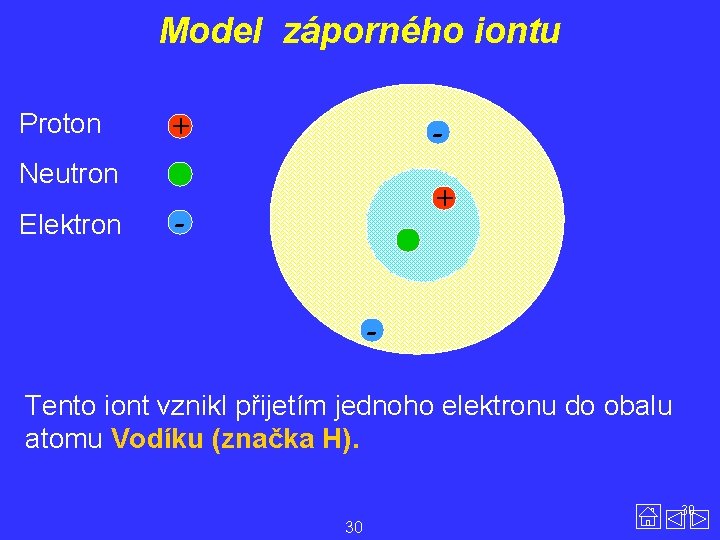 Model záporného iontu

Proton +

Neutron

Elektron -

-

+

-

Tento iont vznikl přijetím jednoho elektronu do obalu atomu Vodíku (značka H).

30

30